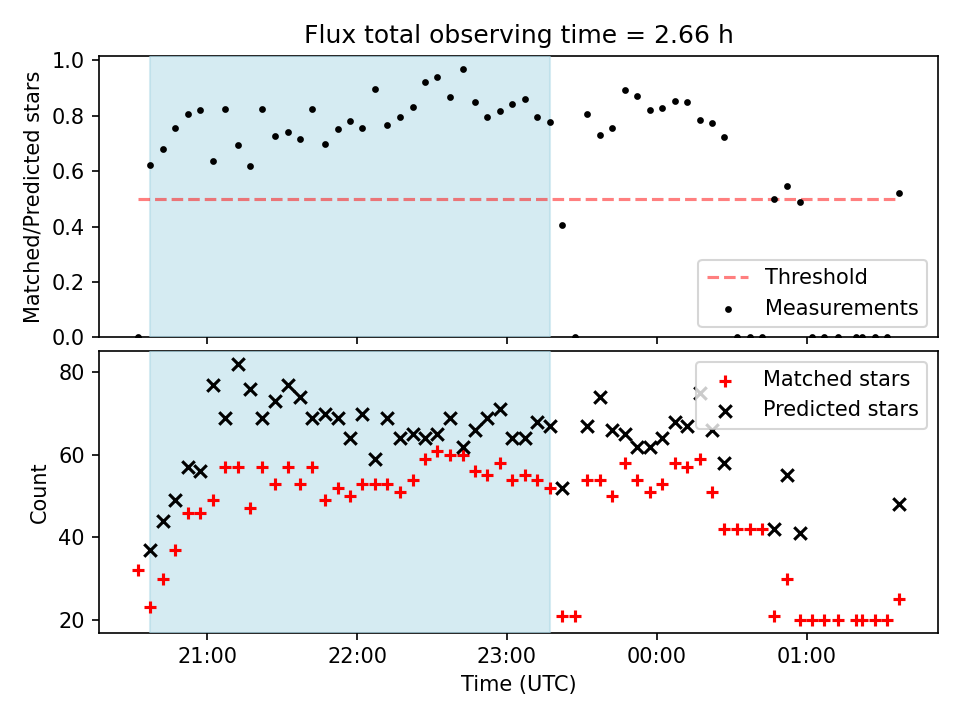 Flux total observing time = 2.66 h

Matched/Predicted stars

1.0
0.8
0.6
0.4
0.2
0.0

Threshold
Measurements

Count

80
60
40
20

Matched stars
Predicted stars

21:00
22:00
23:00
00:00
01:00

Time (UTC)